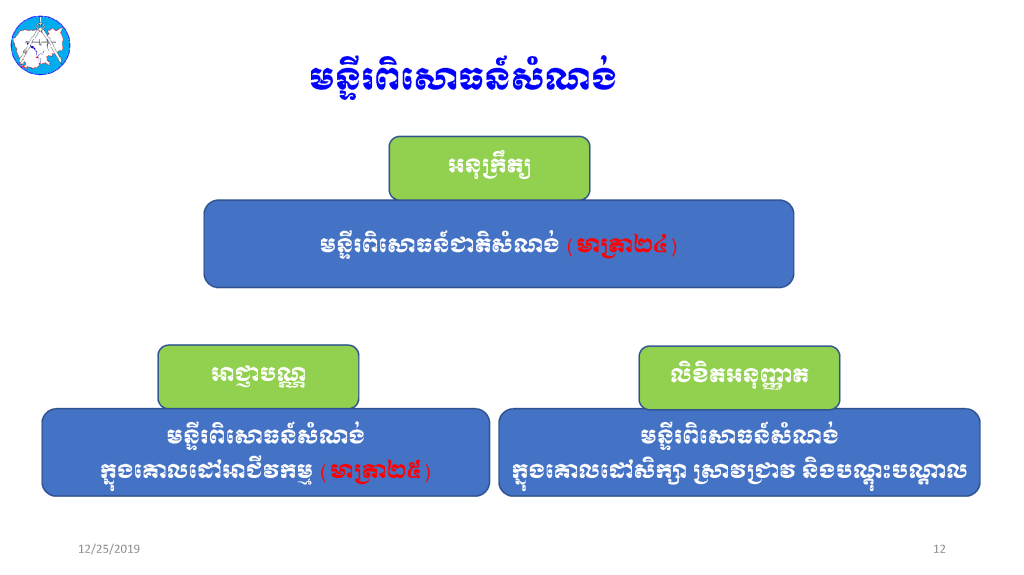 មន្ទីរពិសោធន៍សំណង់

អនុក្រឹត្យ

មន្ទីរពិសោធន៍ជាតិសំណង់ (មាត្រា២៤)

អាជ្ញាបណ្ណ

មន្ទីរពិសោធន៍សំណង់ ក្នុងគោលដៅអាជីវកម្ម (មាត្រា២៥)

លិខិតអនុញ្ញាត

មន្ទីរពិសោធន៍សំណង់ ក្នុងគោលដៅសិក្សា ស្រាវជ្រាវ និងបណ្តុះបណ្តាល

12/25/2019

12